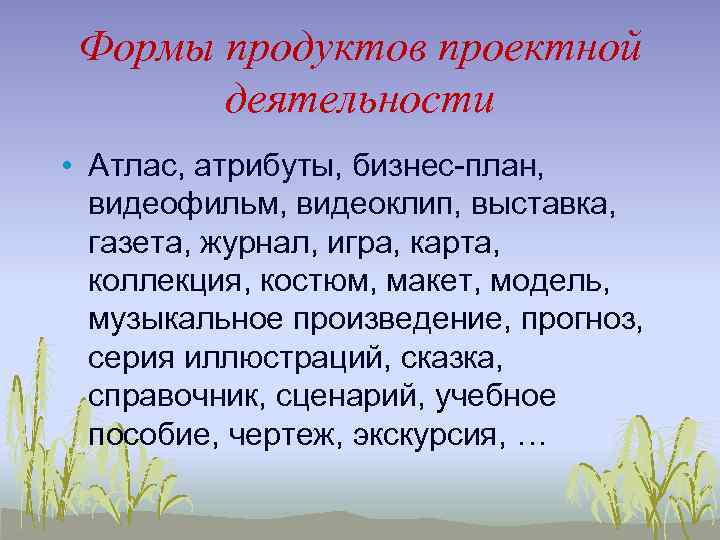 Формы продуктов проектной деятельности

• Атлас, атрибуты, бизнес-план, видеофильм, видеоклип, выставка, газета, журнал, игра, карта, коллекция, костюм, макет, модель, музыкальное произведение, прогноз, серия иллюстраций, сказка, справочник, сценарий, учебное пособие, чертеж, экскурсия, …